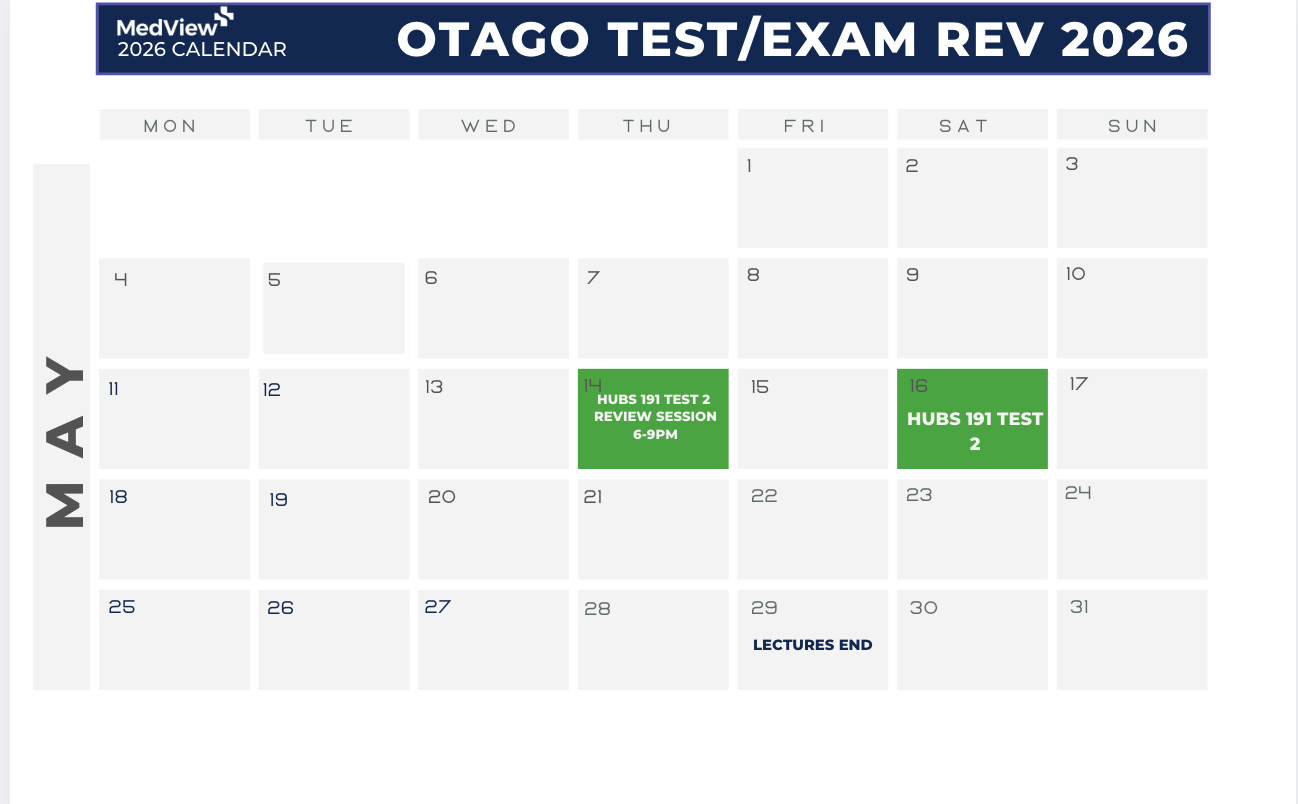 MedView
2026 CALENDAR

OTAGO TEST/EXAM REV 2026

MAY

| MON | TUE | WED | THU | FRI | SAT | SUN |
|---|---|---|---|---|---|---|
| | | | | 1 | 2 | 3 |
| 4 | 5 | 6 | 7 | 8 | 9 | 10 |
| 11 | 12 | 13 | 14 HUBS 191 TEST 2 REVIEW SESSION 6-9PM | 15 | 16 HUBS 191 TEST 2 | 17 |
| 18 | 19 | 20 | 21 | 22 | 23 | 24 |
| 25 | 26 | 27 | 28 | 29 LECTURES END | 30 | 31 |